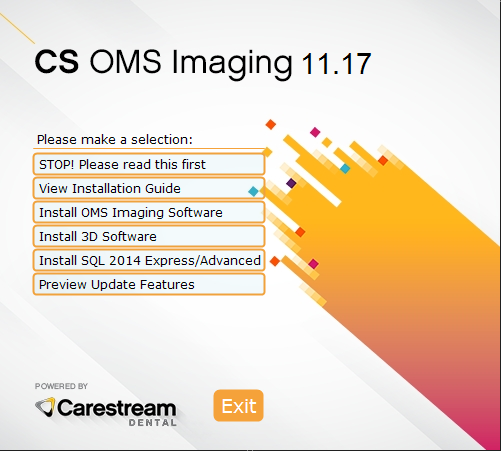 CS OMS Imaging 11.17

Please make a selection:

STOP! Please read this first

View Installation Guide

Install OMS Imaging Software

Install 3D Software

Install SQL 2014 Express/Advanced

Preview Update Features

POWERED BY

Carestream DENTAL

Exit